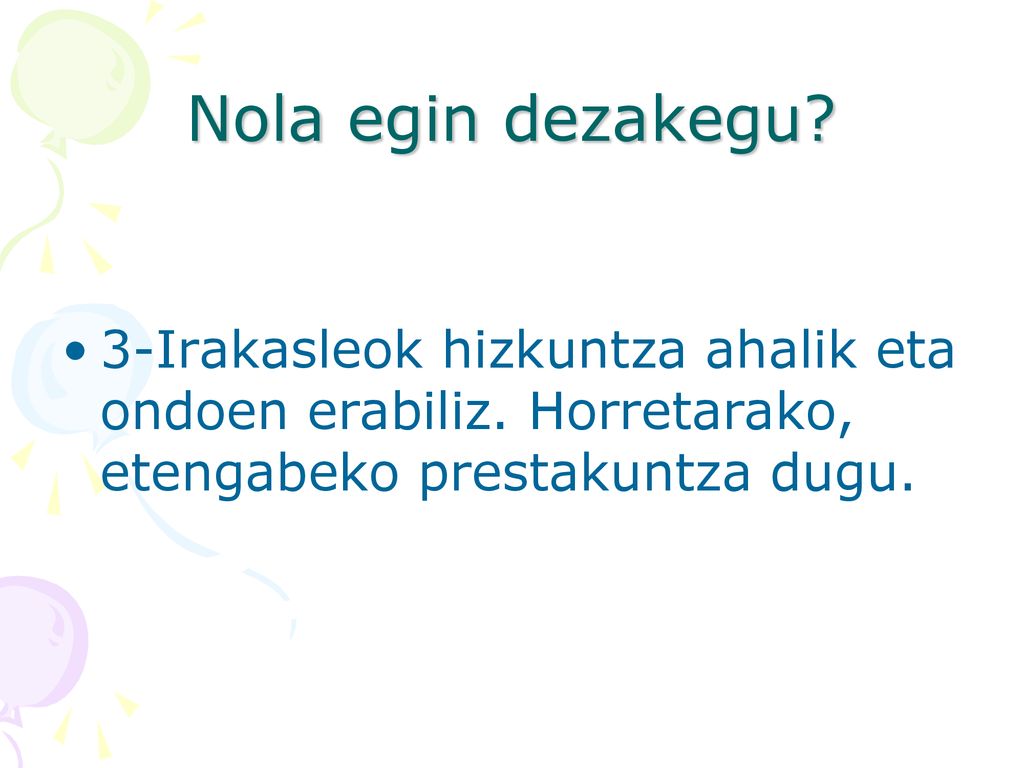 Nola egin dezakegu?

• 3-Irakasleok hizkuntza ahalik eta ondoen erabiliz. Horretarako, etengabeko prestakuntza dugu.